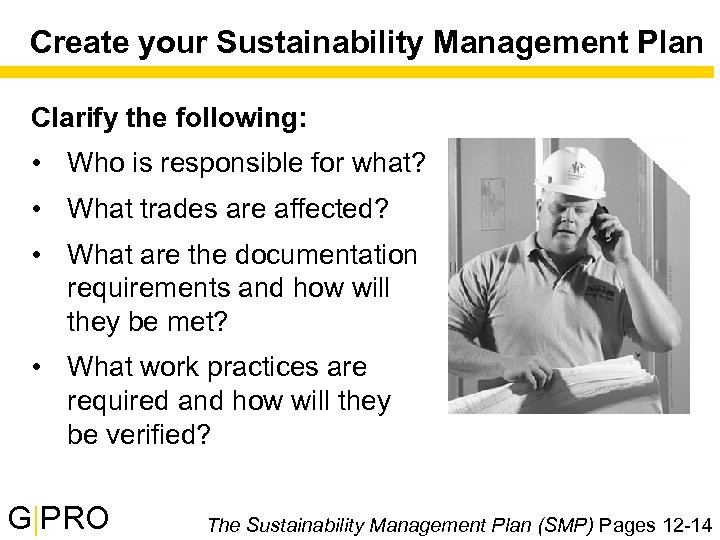 Create your Sustainability Management Plan

Clarify the following:

• Who is responsible for what?
• What trades are affected?
• What are the documentation requirements and how will they be met?
• What work practices are required and how will they be verified?

G|PRO

The Sustainability Management Plan (SMP) Pages 12-14